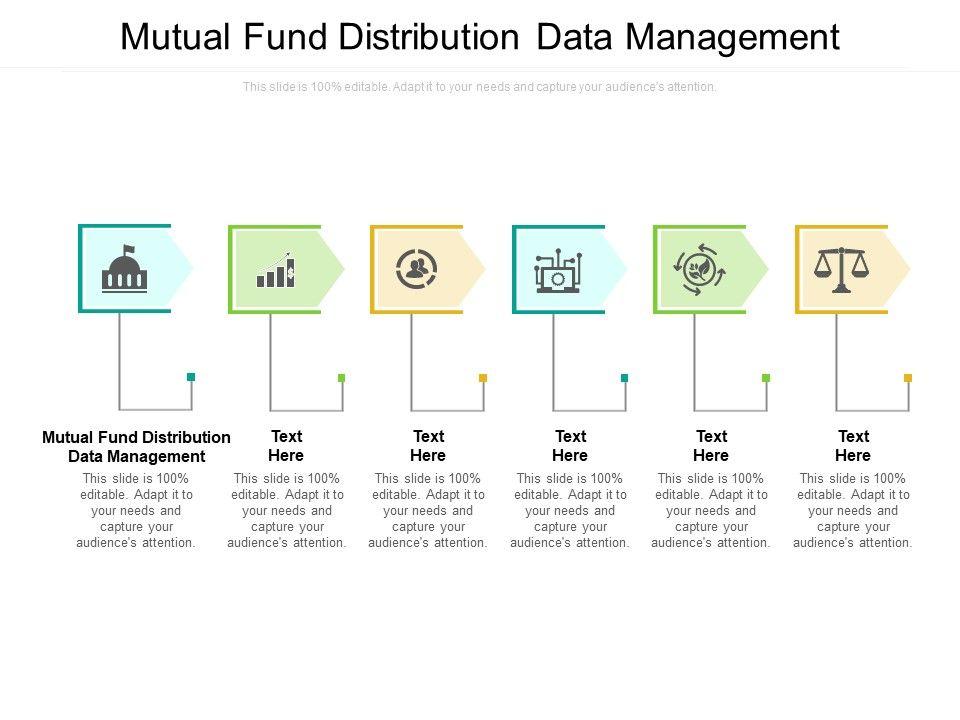 Mutual Fund Distribution Data Management

This slide is 100% editable. Adapt it to your needs and capture your audience's attention.

Mutual Fund Distribution Data Management

This slide is 100% editable. Adapt it to your needs and capture your audience's attention.

Text Here

This slide is 100% editable. Adapt it to your needs and capture your audience's attention.

Text Here

This slide is 100% editable. Adapt it to your needs and capture your audience's attention.

Text Here

This slide is 100% editable. Adapt it to your needs and capture your audience's attention.

Text Here

This slide is 100% editable. Adapt it to your needs and capture your audience's attention.

Text Here

This slide is 100% editable. Adapt it to your needs and capture your audience's attention.